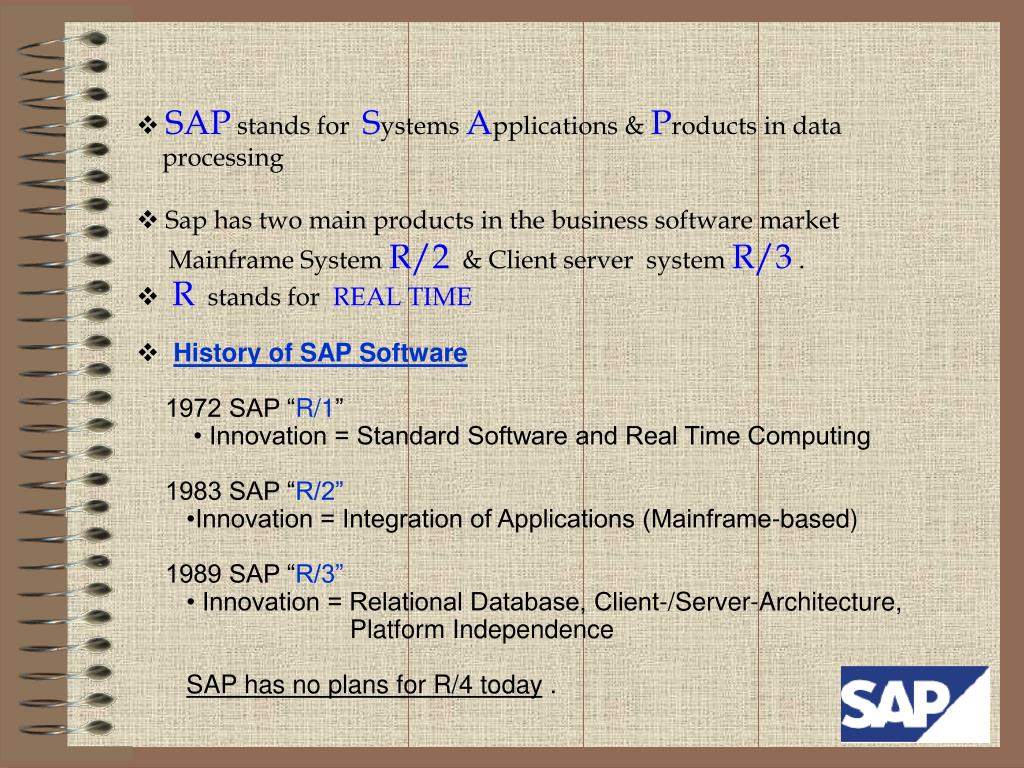 ❖ SAP stands for Systems Applications & Products in data processing

❖ Sap has two main products in the business software market Mainframe System R/2 & Client server system R/3 .

❖ R stands for REAL TIME

❖ History of SAP Software

1972 SAP “R/1”
• Innovation = Standard Software and Real Time Computing

1983 SAP “R/2”
•Innovation = Integration of Applications (Mainframe-based)

1989 SAP “R/3”
• Innovation = Relational Database, Client-/Server-Architecture, Platform Independence

SAP has no plans for R/4 today .

SAP